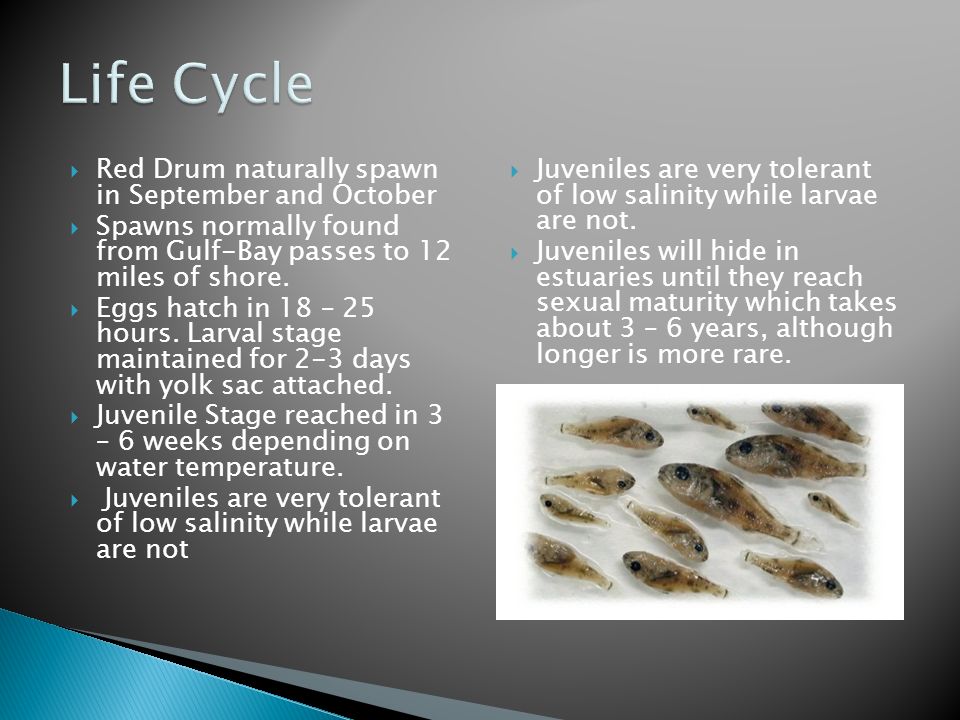 Life Cycle

Red Drum naturally spawn in September and October

Spawns normally found from Gulf-Bay passes to 12 miles of shore.

Eggs hatch in 18 – 25 hours. Larval stage maintained for 2-3 days with yolk sac attached.

Juvenile Stage reached in 3 – 6 weeks depending on water temperature.

Juveniles are very tolerant of low salinity while larvae are not

Juveniles are very tolerant of low salinity while larvae are not.

Juveniles will hide in estuaries until they reach sexual maturity which takes about 3 – 6 years, although longer is more rare.